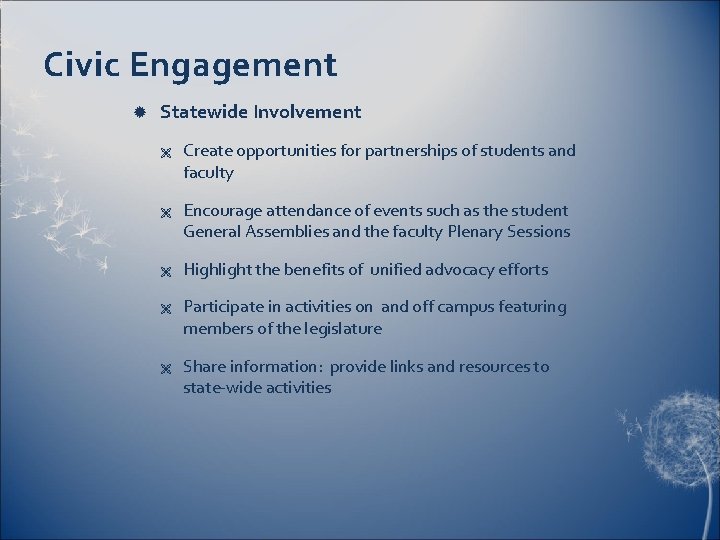 Civic Engagement

Statewide Involvement

Create opportunities for partnerships of students and faculty

Encourage attendance of events such as the student General Assemblies and the faculty Plenary Sessions

Highlight the benefits of unified advocacy efforts

Participate in activities on and off campus featuring members of the legislature

Share information: provide links and resources to state-wide activities